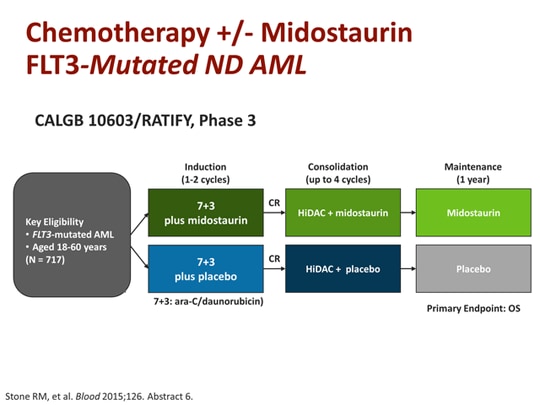 Chemotherapy +/- Midostaurin
FLT3-Mutated ND AML

CALGB 10603/RATIFY, Phase 3

Key Eligibility
• FLT3-mutated AML
• Aged 18-60 years
(N = 717)

Induction
(1-2 cycles)

7+3
plus midostaurin

7+3
plus placebo

7+3: ara-C/daunorubicin)

CR

CR

Consolidation
(up to 4 cycles)

HiDAC + midostaurin

HiDAC + placebo

Maintenance
(1 year)

Midostaurin

Placebo

Primary Endpoint: OS

Stone RM, et al. Blood 2015;126. Abstract 6.